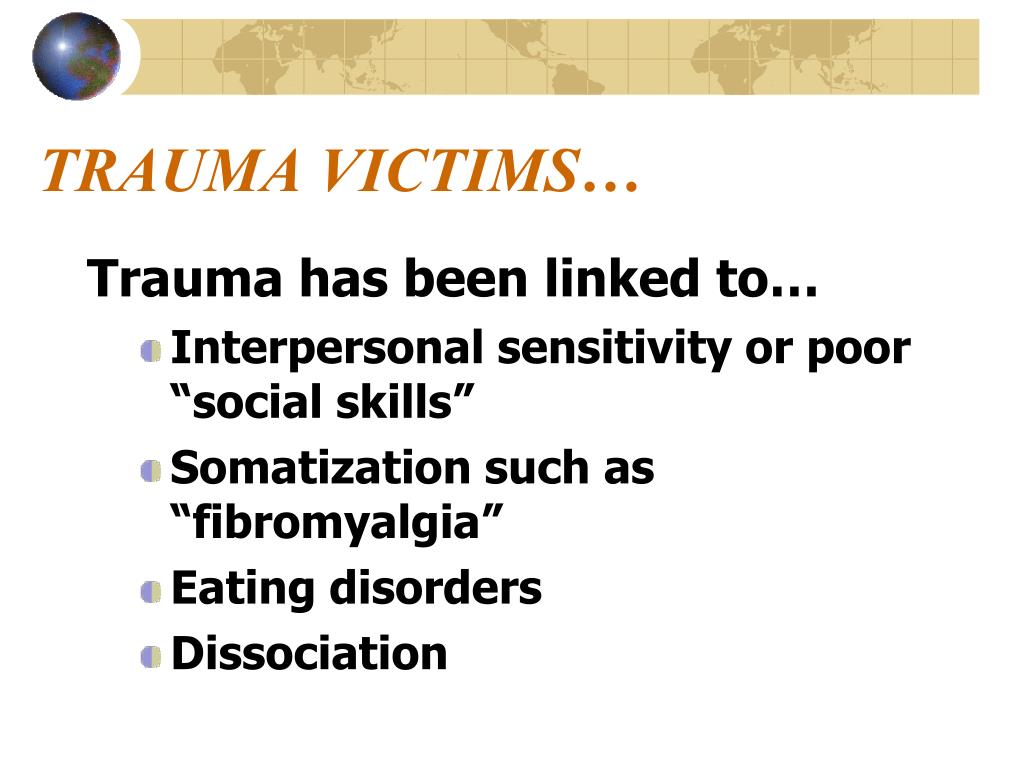 TRAUMA VICTIMS…

Trauma has been linked to…

Interpersonal sensitivity or poor “social skills”

Somatization such as “fibromyalgia”

Eating disorders

Dissociation